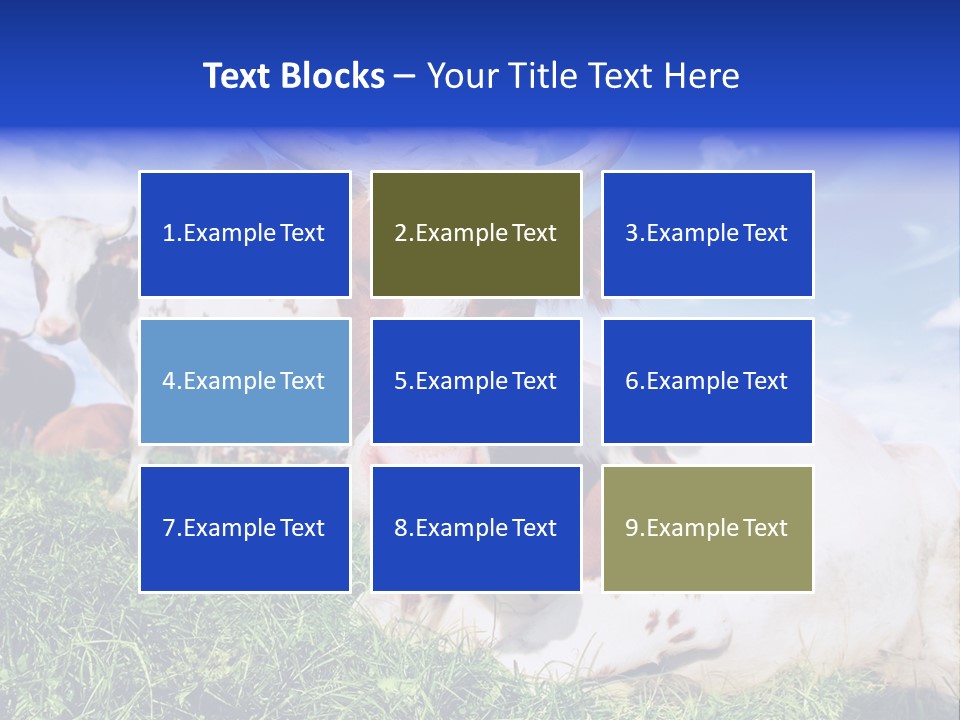 Text Blocks – Your Title Text Here

1.Example Text

2.Example Text

3.Example Text

4.Example Text

5.Example Text

6.Example Text

7.Example Text

8.Example Text

9.Example Text